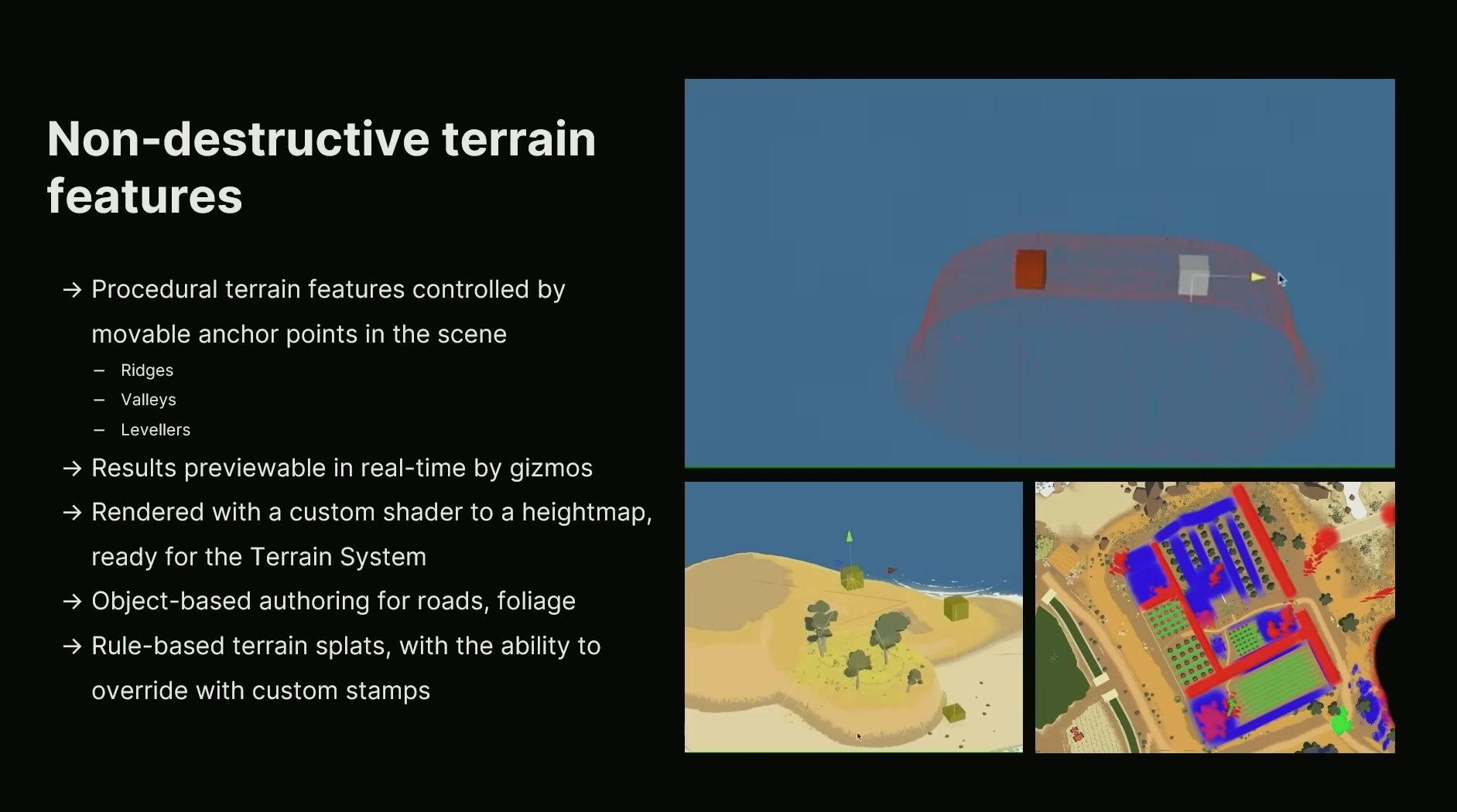 Non-destructive terrain features

→ Procedural terrain features controlled by movable anchor points in the scene

– Ridges
– Valleys
– Levellers

→ Results previewable in real-time by gizmos

→ Rendered with a custom shader to a heightmap, ready for the Terrain System

→ Object-based authoring for roads, foliage

→ Rule-based terrain splats, with the ability to override with custom stamps